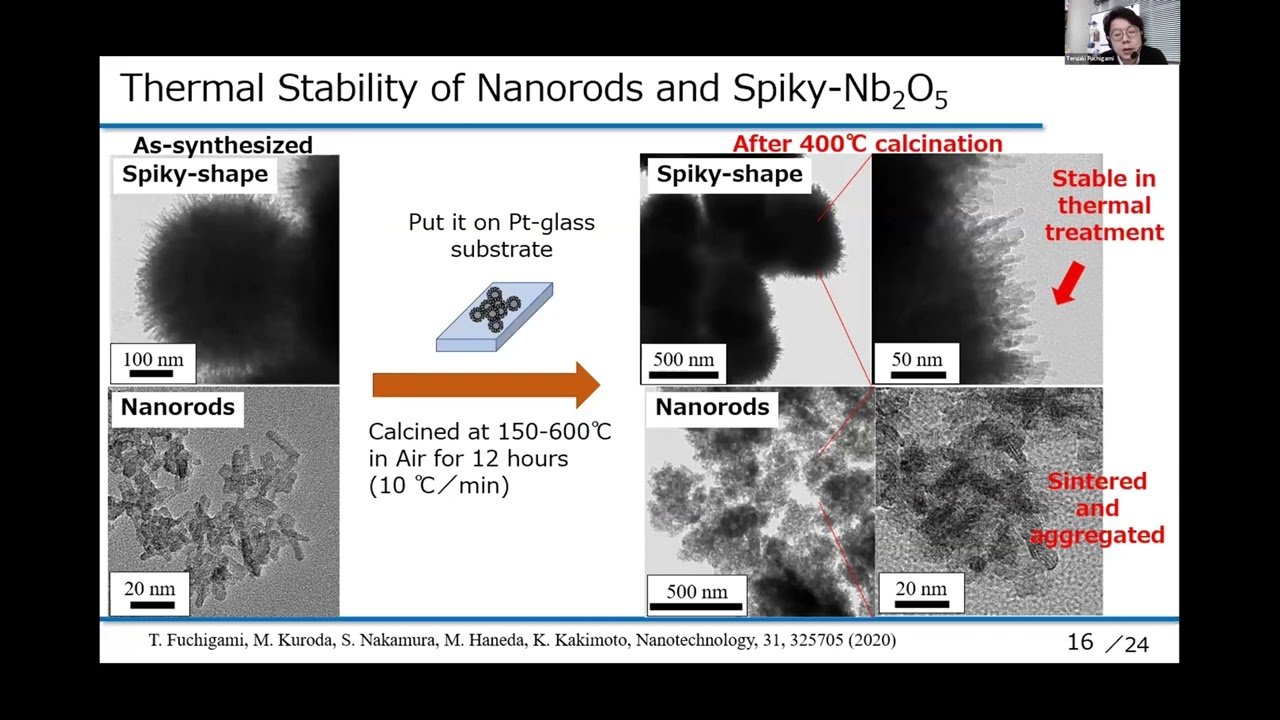 Teruaki Fuchigami

Thermal Stability of Nanorods and Spiky-$Nb_2O_5$

As-synthesized

Spiky-shape

100 nm

Nanorods

20 nm

Put it on Pt-glass substrate

Calcined at 150-600℃ in Air for 12 hours (10 ℃/min)

After 400℃ calcination

Spiky-shape

500 nm

50 nm

Stable in thermal treatment

Nanorods

500 nm

20 nm

Sintered and aggregated

T. Fuchigami, M. Kuroda, S. Nakamura, M. Haneda, K. Kakimoto, Nanotechnology, 31, 325705 (2020)

16 /24